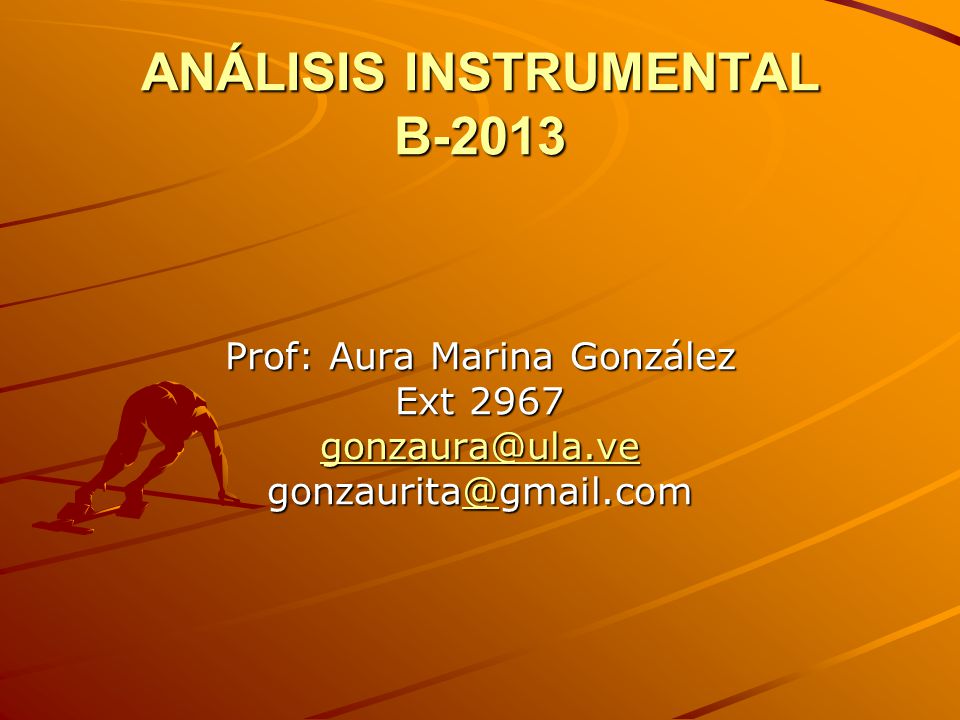 ANÁLISIS INSTRUMENTAL
B-2013

Prof: Aura Marina González
Ext 2967
gonzaura@ula.ve
gonzaurita@gmail.com